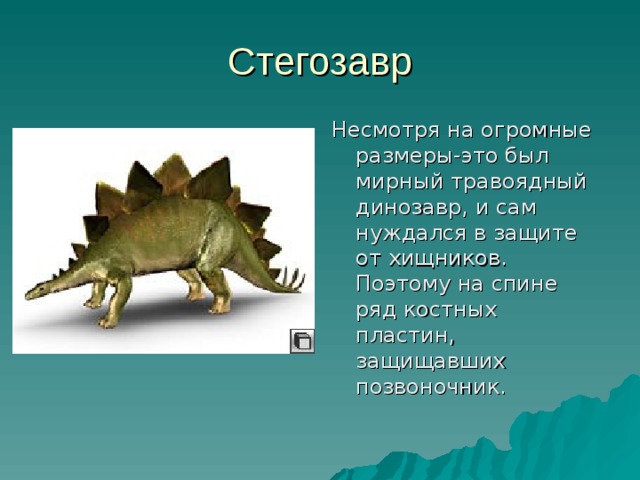 Стегозавр

Несмотря на огромные размеры-это был мирный травоядный динозавр, и сам нуждался в защите от хищников. Поэтому на спине ряд костных пластин, защищавших позвоночник.